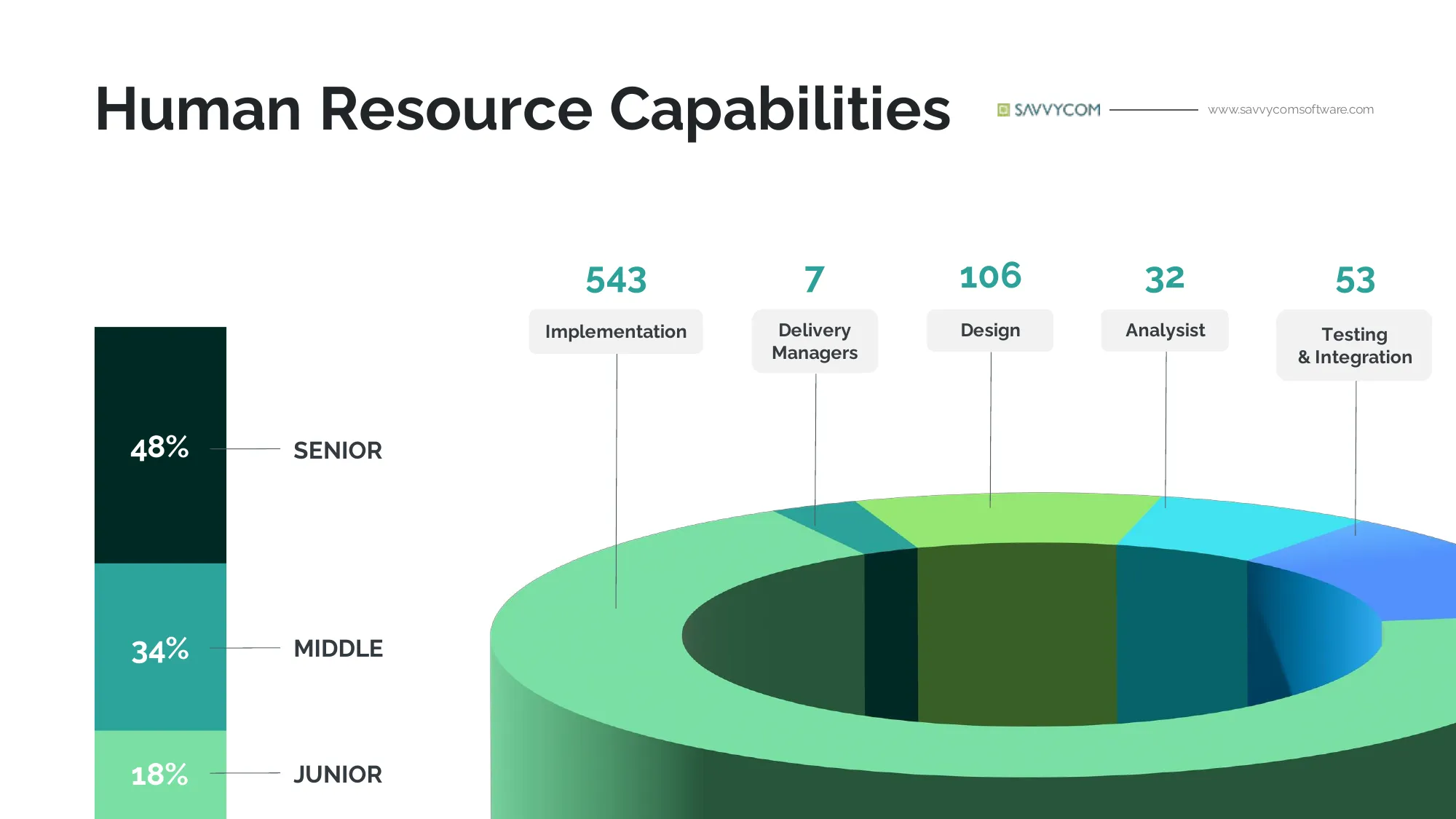 Human Resource Capabilities

SAVVYCOM www.savvycomsoftware.com

48% SENIOR

34% MIDDLE

18% JUNIOR

543 Implementation

7 Delivery Managers

106 Design

32 Analysist

53 Testing & Integration